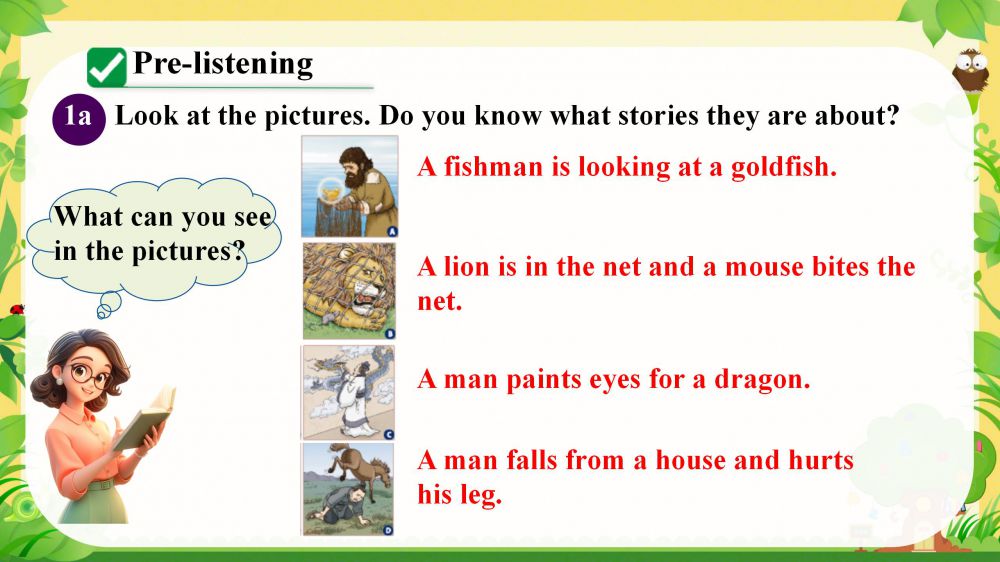 Pre-listening

1a Look at the pictures. Do you know what stories they are about?

What can you see in the pictures?

A

A fishman is looking at a goldfish.

B

A lion is in the net and a mouse bites the net.

C

A man paints eyes for a dragon.

D

A man falls from a house and hurts his leg.